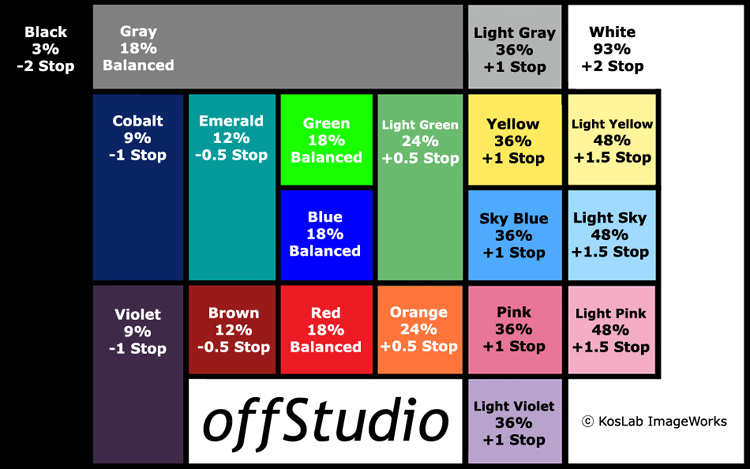 Black
3%
-2 Stop

Gray
18%
Balanced

Light Gray
36%
+1 Stop

White
93%
+2 Stop

Cobalt
9%
-1 Stop

Emerald
12%
-0.5 Stop

Green
18%
Balanced

Light Green
24%
+0.5 Stop

Yellow
36%
+1 Stop

Light Yellow
48%
+1.5 Stop

Blue
18%
Balanced

Sky Blue
36%
+1 Stop

Light Sky
48%
+1.5 Stop

Violet
9%
-1 Stop

Brown
12%
-0.5 Stop

Red
18%
Balanced

Orange
24%
+0.5 Stop

Pink
36%
+1 Stop

Light Pink
48%
+1.5 Stop

offStudio

Light Violet
36%
+1 Stop

© KosLab ImageWorks